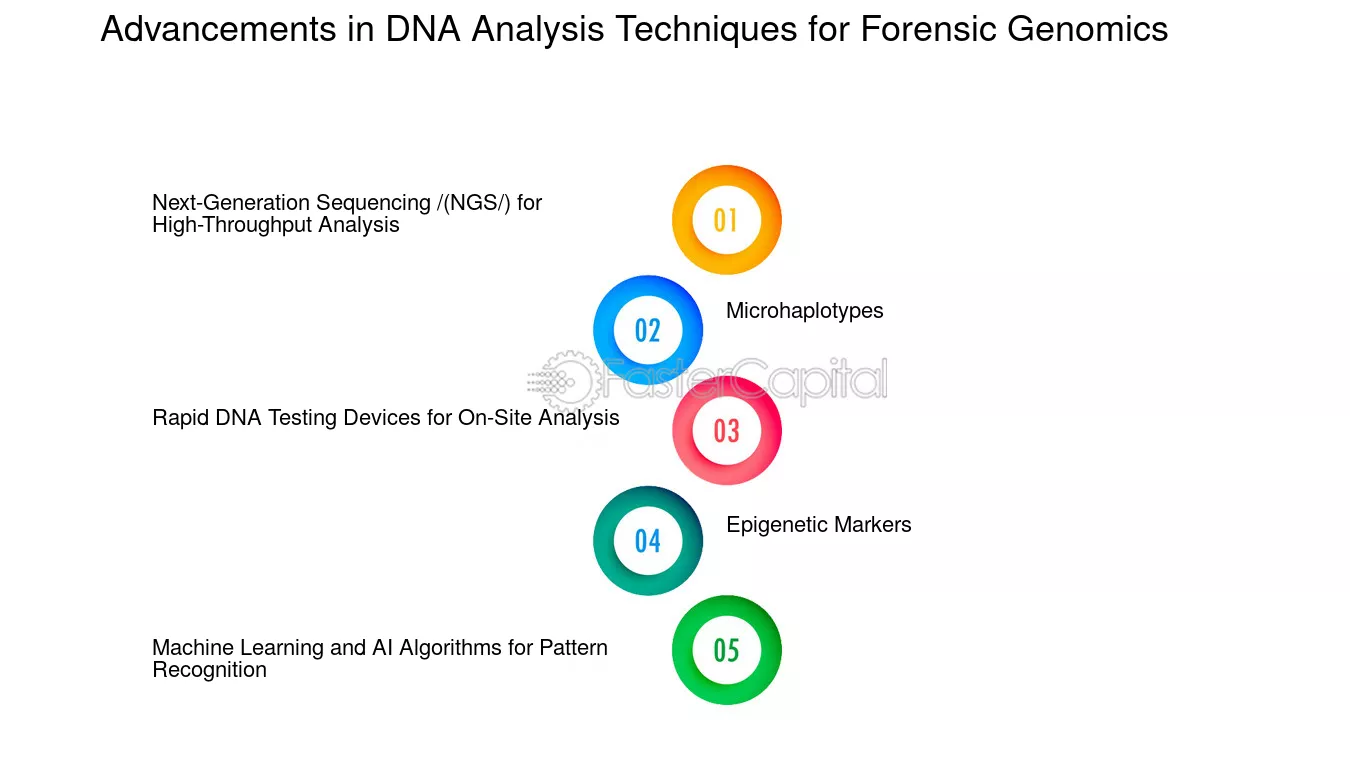 Advancements in DNA Analysis Techniques for Forensic Genomics

Next-Generation Sequencing /(NGS/) for High-Throughput Analysis

01

02

Microhaplotypes

FasterCapital

Rapid DNA Testing Devices for On-Site Analysis

03

04

Epigenetic Markers

Machine Learning and AI Algorithms for Pattern Recognition

05